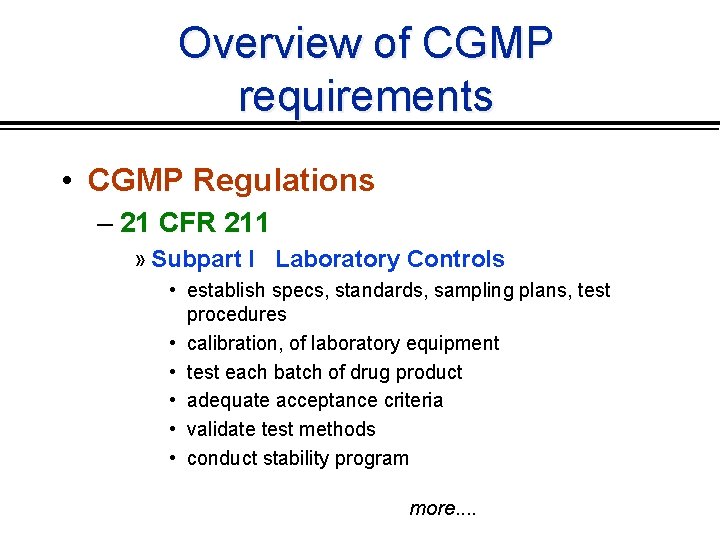 Overview of CGMP requirements

• CGMP Regulations
– 21 CFR 211
» Subpart I Laboratory Controls
• establish specs, standards, sampling plans, test procedures
• calibration, of laboratory equipment
• test each batch of drug product
• adequate acceptance criteria
• validate test methods
• conduct stability program

more....